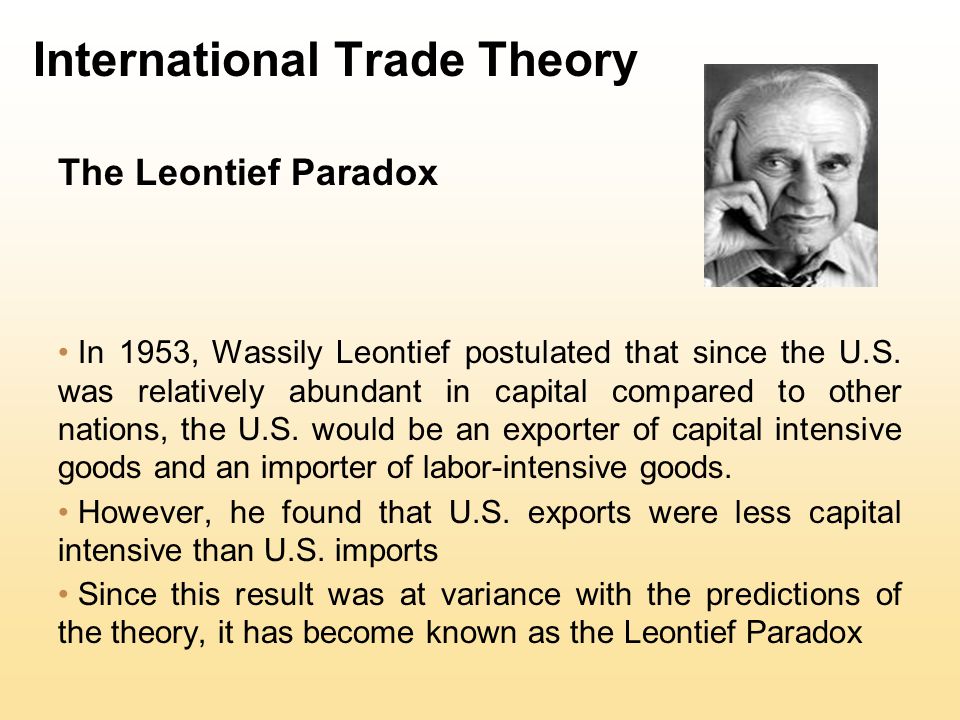 International Trade Theory

The Leontief Paradox

• In 1953, Wassily Leontief postulated that since the U.S. was relatively abundant in capital compared to other nations, the U.S. would be an exporter of capital intensive goods and an importer of labor-intensive goods.

• However, he found that U.S. exports were less capital intensive than U.S. imports

• Since this result was at variance with the predictions of the theory, it has become known as the Leontief Paradox